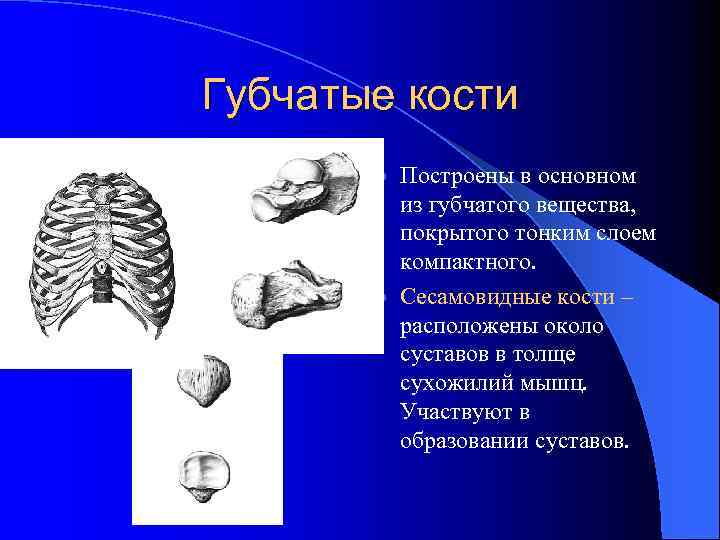 Губчатые кости

Построены в основном из губчатого вещества, покрытого тонким слоем компактного.

Сесамовидные кости – расположены около суставов в толще сухожилий мышц. Участвуют в образовании суставов.